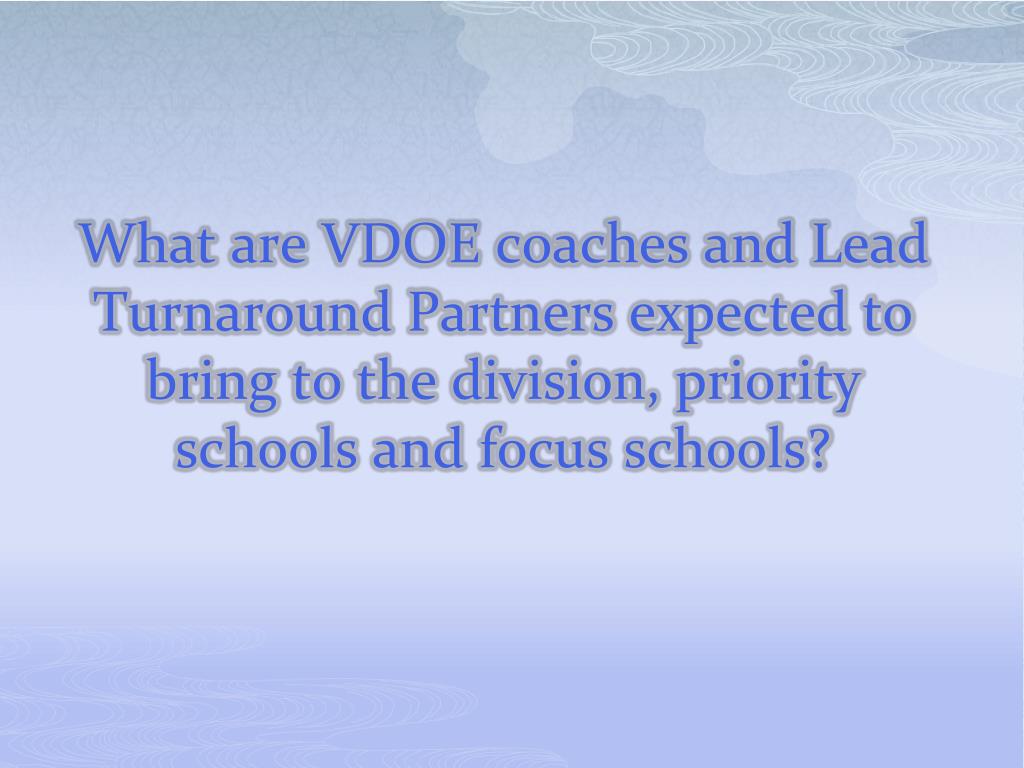 What are VDOE coaches and Lead Turnaround Partners expected to bring to the division, priority schools and focus schools?